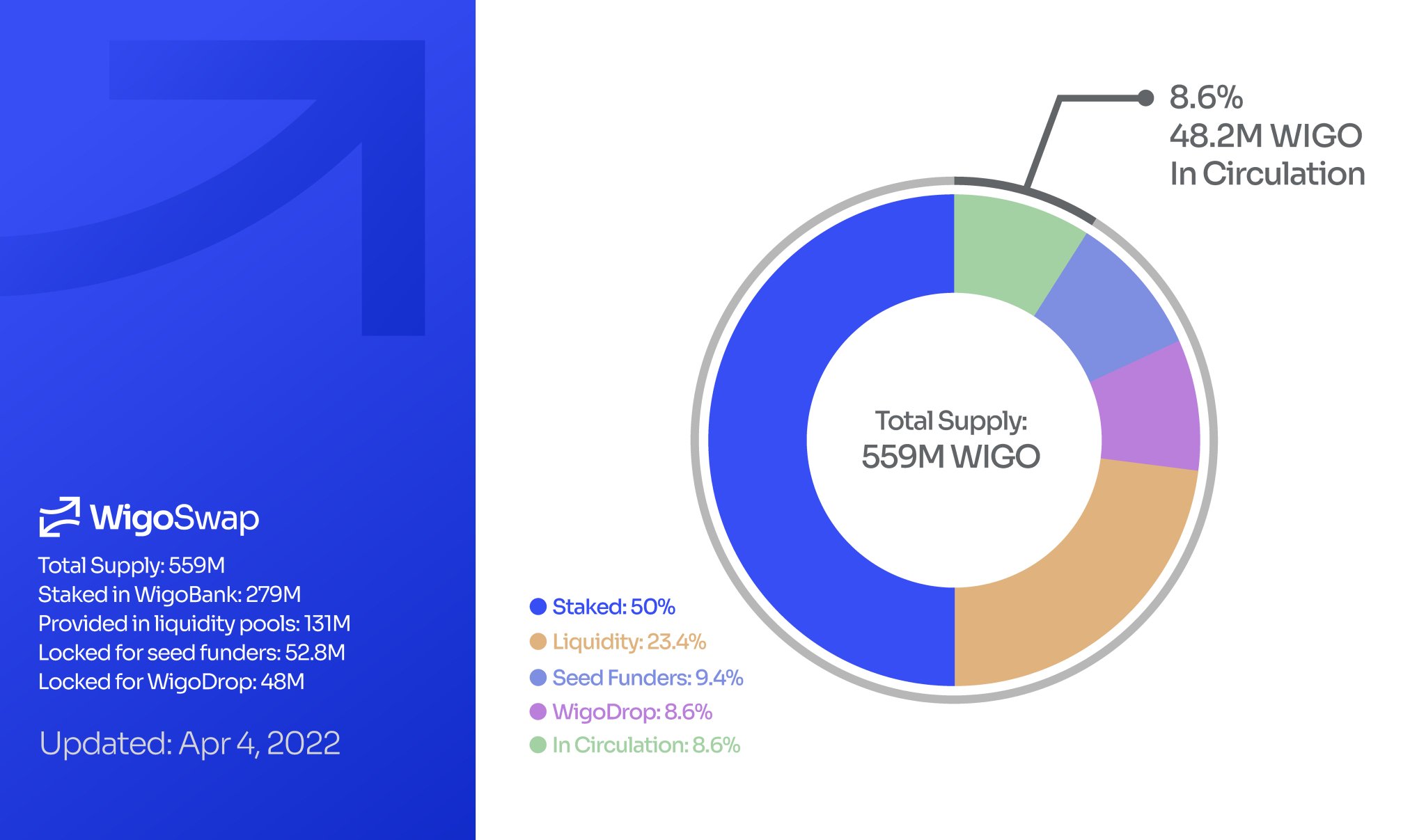 WigoSwap

Total Supply: 559M
Staked in WigoBank: 279M
Provided in liquidity pools: 131M
Locked for seed funders: 52.8M
Locked for WigoDrop: 48M

Updated: Apr 4, 2022

8.6%
48.2M WIGO
In Circulation

Total Supply:
559M WIGO

Staked: 50%
Liquidity: 23.4%
Seed Funders: 9.4%
WigoDrop: 8.6%
In Circulation: 8.6%